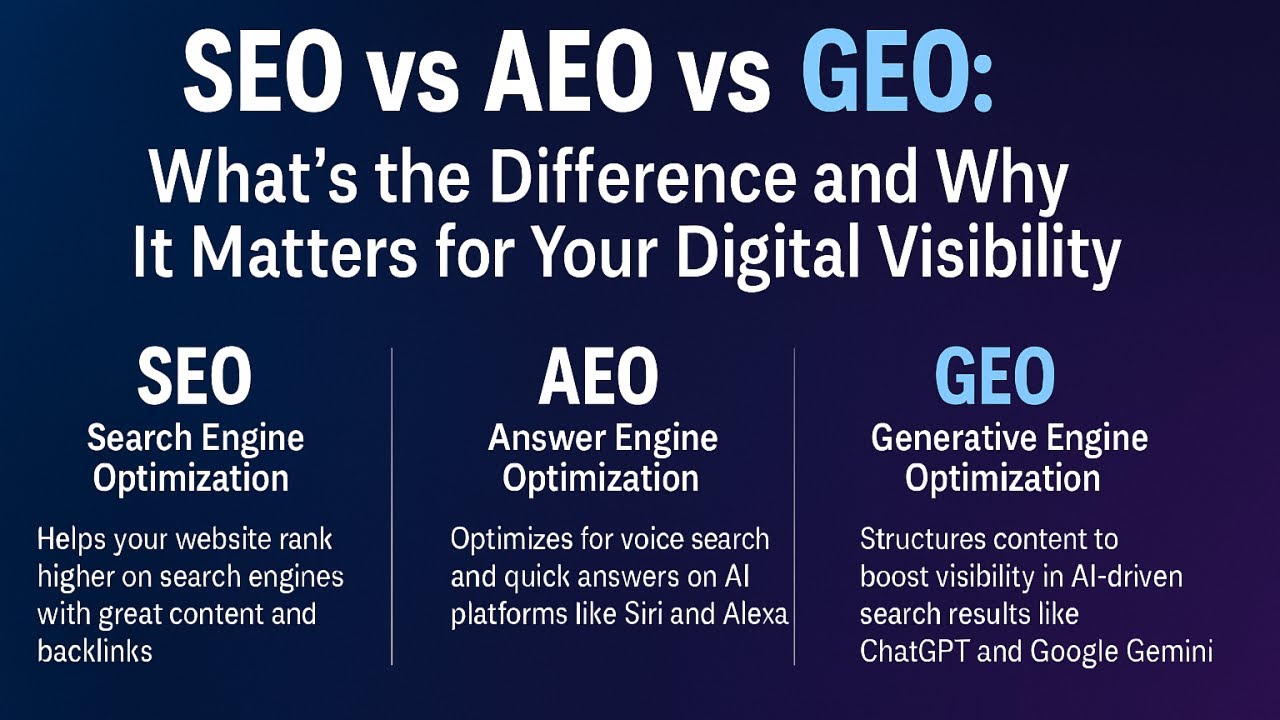 SEO vs AEO vs GEO:
What's the Difference and Why It Matters for Your Digital Visibility

SEO
Search Engine Optimization

Helps your website rank higher on search engines with great content and backlinks

AEO
Answer Engine Optimization

Optimizes for voice search and quick answers on AI platforms like Siri and Alexa

GEO
Generative Engine Optimization

Structures content to boost visibility in AI-driven search results like ChatGPT and Google Gemini